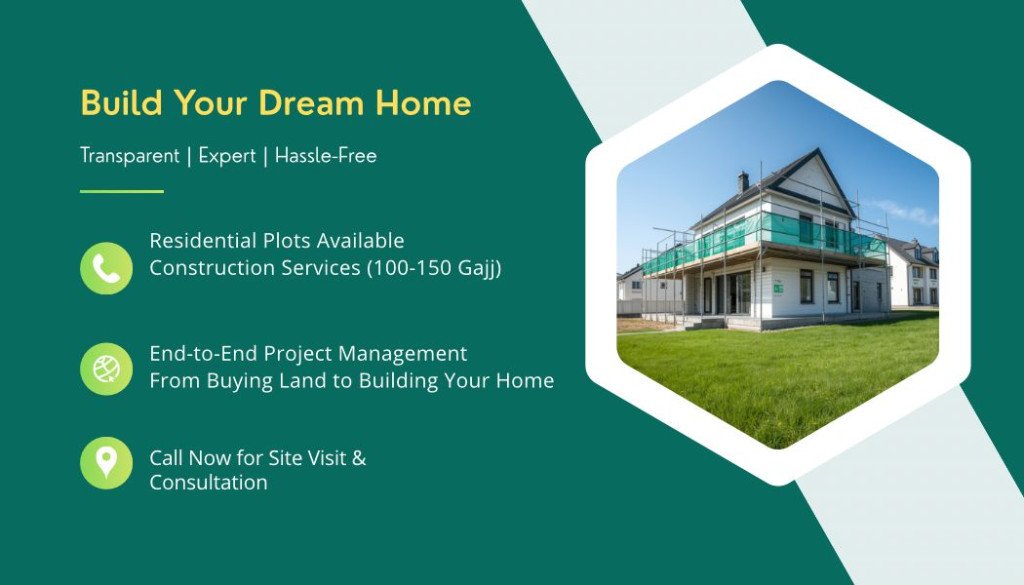 Build Your Dream Home

Transparent | Expert | Hassle-Free

Residential Plots Available
Construction Services (100-150 Gajj)

End-to-End Project Management
From Buying Land to Building Your Home

Call Now for Site Visit &
Consultation